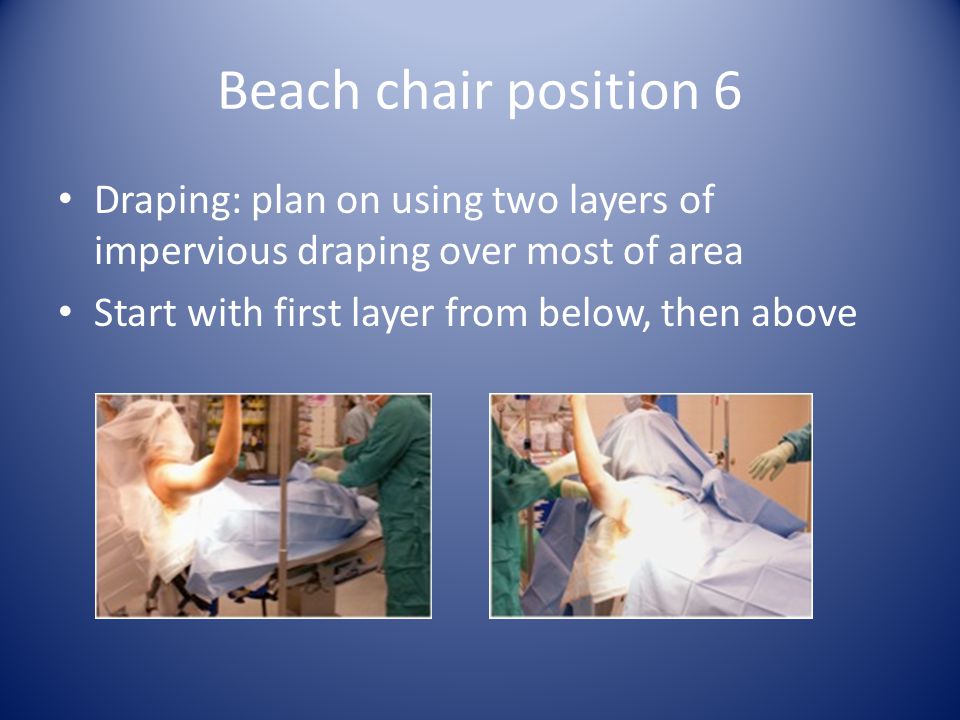 Beach chair position 6

• Draping: plan on using two layers of impervious draping over most of area
• Start with first layer from below, then above